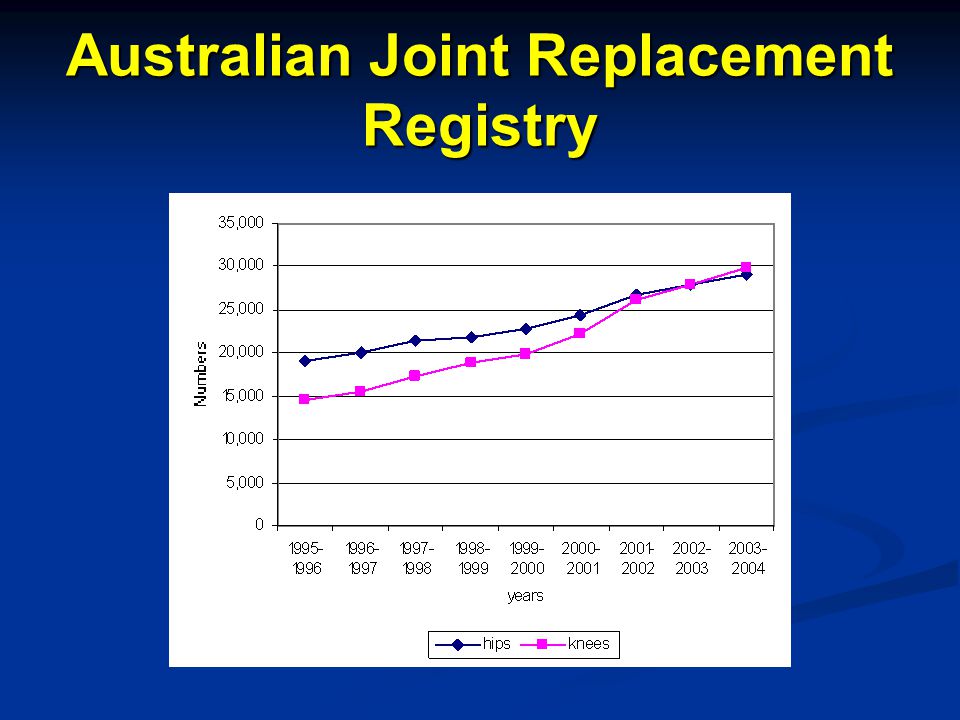 Australian Joint Replacement Registry

35,000
30,000
25,000
20,000
15,000
10,000
5,000
0

Numbers

1995-1996
1996-1997
1997-1998
1998-1999
1999-2000
2000-2001
2001-2002
2002-2003
2003-2004

years

hips
knees